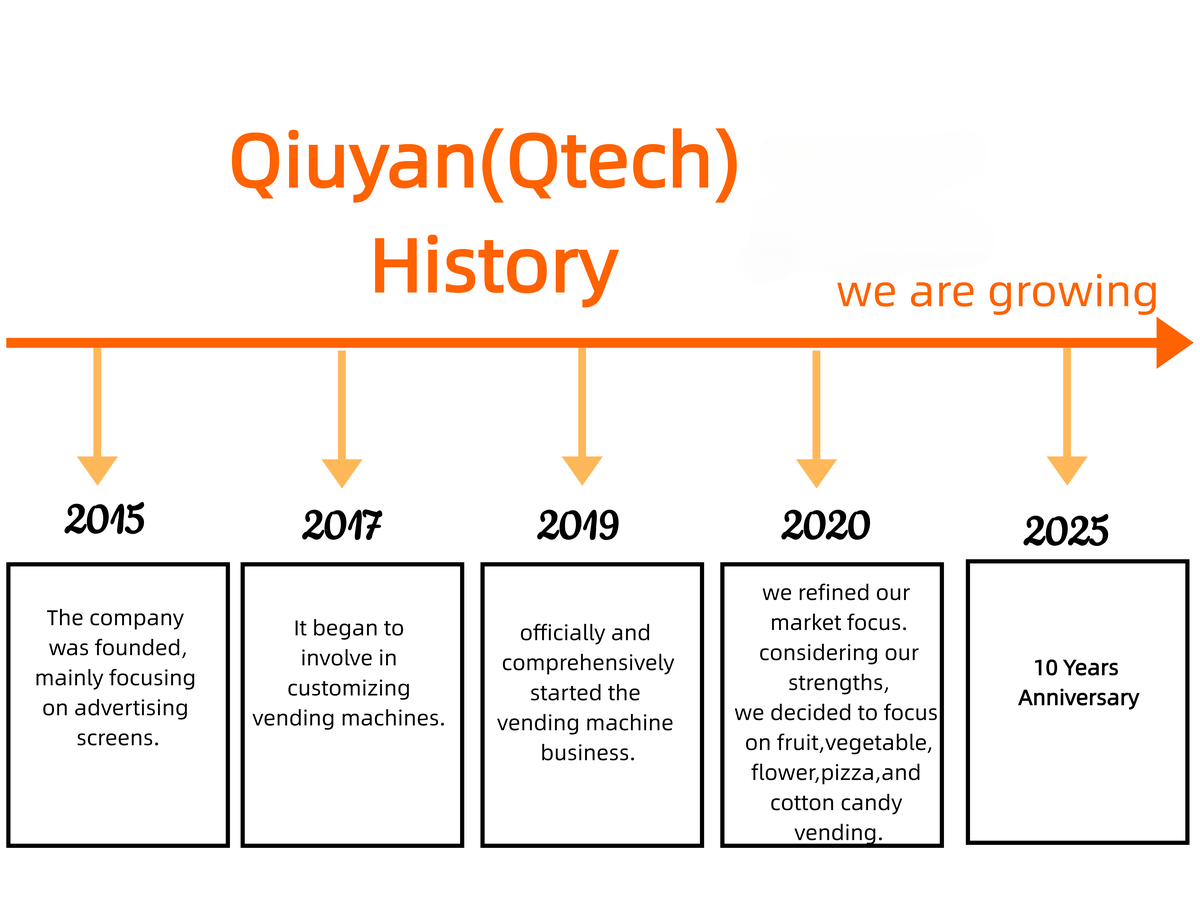 Qiuyan(Qtech) History

we are growing

2015

The company was founded, mainly focusing on advertising screens.

2017

It began to involve in customizing vending machines.

2019

officially and comprehensively started the vending machine business.

2020

we refined our market focus. considering our strengths, we decided to focus on fruit,vegetable, flower,pizza,and cotton candy vending.

2025

10 Years Anniversary